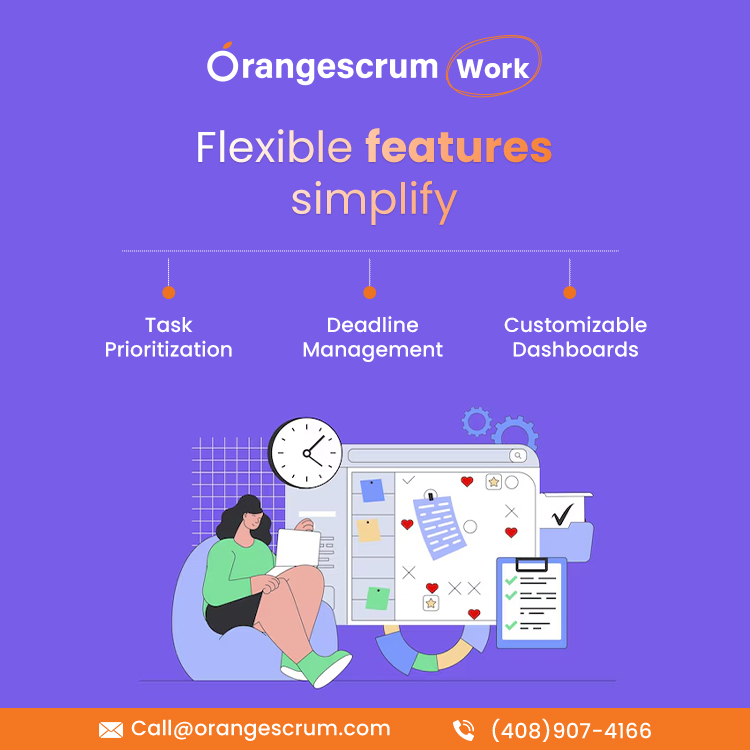 Orangescrum Work

Flexible features simplify

Task Prioritization

Deadline Management

Customizable Dashboards

Call@orangescrum.com

(408)907-4166